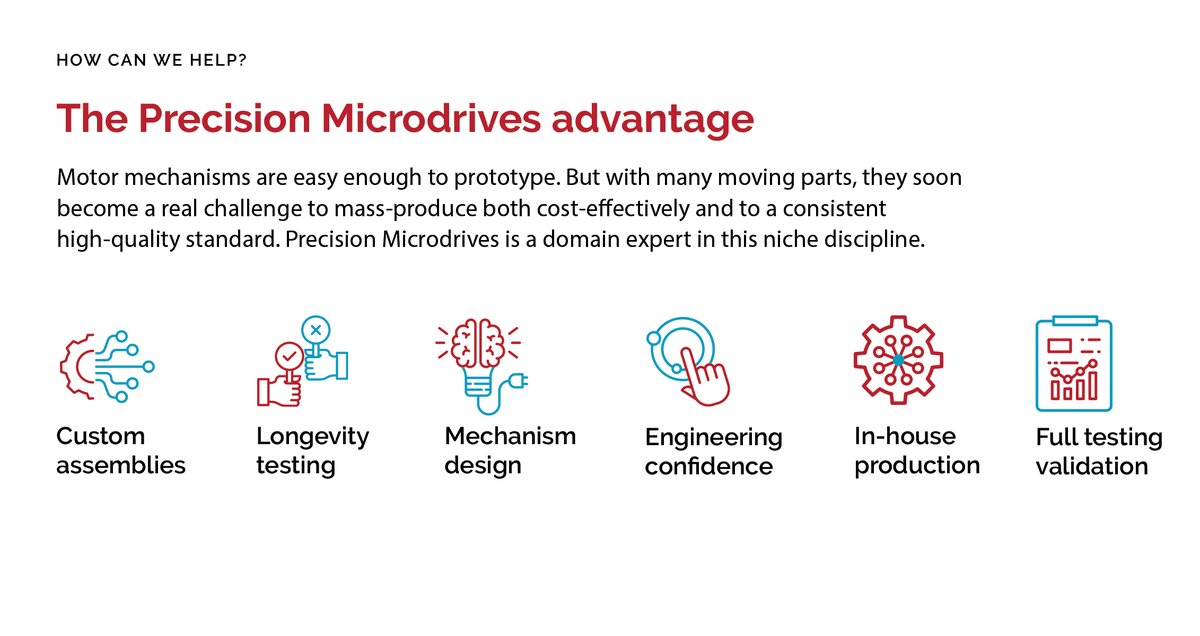 HOW CAN WE HELP?

The Precision Microdrives advantage

Motor mechanisms are easy enough to prototype. But with many moving parts, they soon become a real challenge to mass-produce both cost-effectively and to a consistent high-quality standard. Precision Microdrives is a domain expert in this niche discipline.

Custom assemblies

Longevity testing

Mechanism design

Engineering confidence

In-house production

Full testing validation